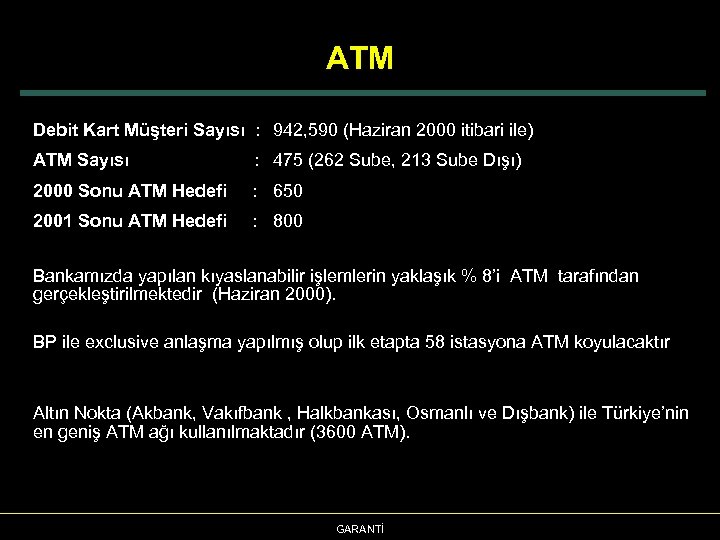 ATM

Debit Kart Müşteri Sayısı : 942,590 (Haziran 2000 itibari ile)

ATM Sayısı : 475 (262 Sube, 213 Sube Dışı)

2000 Sonu ATM Hedefi : 650

2001 Sonu ATM Hedefi : 800

Bankamızda yapılan kıyaslanabilir işlemlerin yaklaşık % 8'i ATM tarafından gerçekleştirilmektedir (Haziran 2000).

BP ile exclusive anlaşma yapılmış olup ilk etapta 58 istasyona ATM koyulacaktır

Altın Nokta (Akbank, Vakıfbank , Halkbankası, Osmanlı ve Dışbank) ile Türkiye'nin en geniş ATM ağı kullanılmaktadır (3600 ATM).

GARANTİ